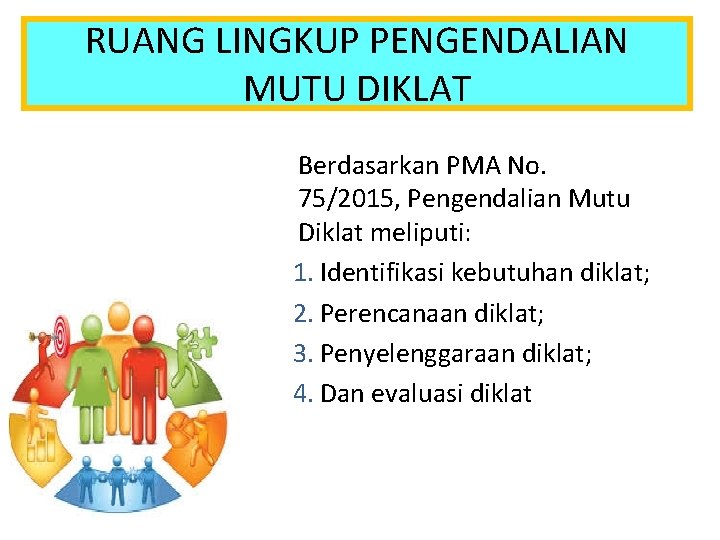 RUANG LINGKUP PENGENDALIAN MUTU DIKLAT

Berdasarkan PMA No. 75/2015, Pengendalian Mutu Diklat meliputi:

1. Identifikasi kebutuhan diklat;
2. Perencanaan diklat;
3. Penyelenggaraan diklat;
4. Dan evaluasi diklat